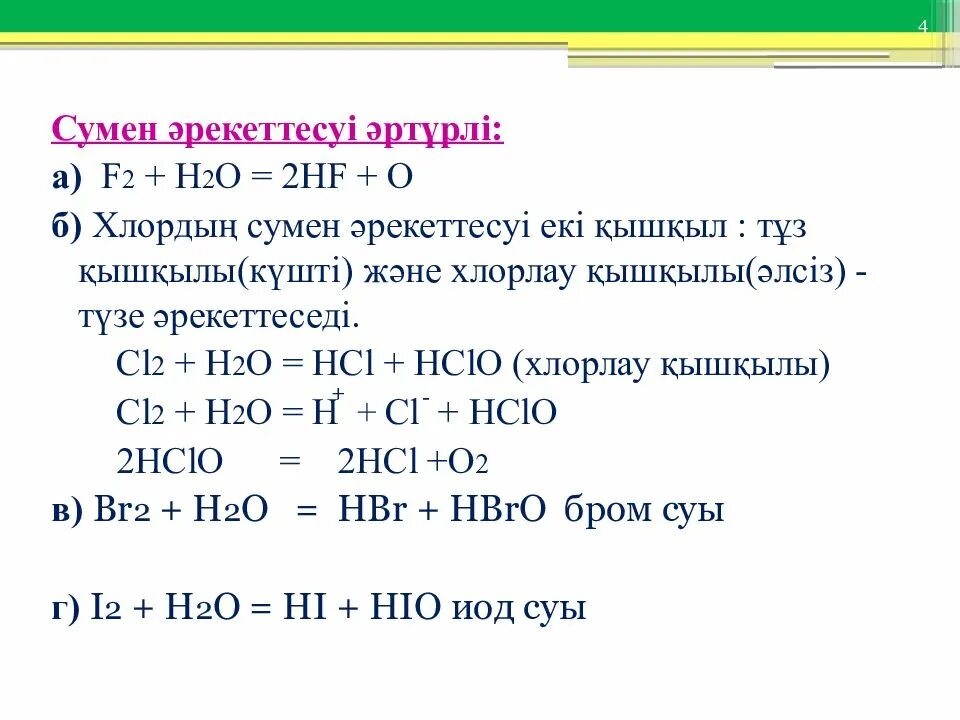 4

Сумен әрекеттесуі әртүрлі:

а) $F_2 + H_2O = 2HF + O$

б) Хлордың сумен әрекеттесуі екі қышқыл : тұз қышқылы(күшті) және хлорлау қышқылы(әлсіз) - түзе әрекеттеседі.

$Cl_2 + H_2O = HCl + HClO$ (хлорлау қышқылы)

$Cl_2 + H_2O = H^+ + Cl^- + HClO$

$2HClO = 2HCl + O_2$

в) $Br_2 + H_2O = HBr + HBrO$ бром суы

г) $I_2 + H_2O = HI + HIO$ иод суы